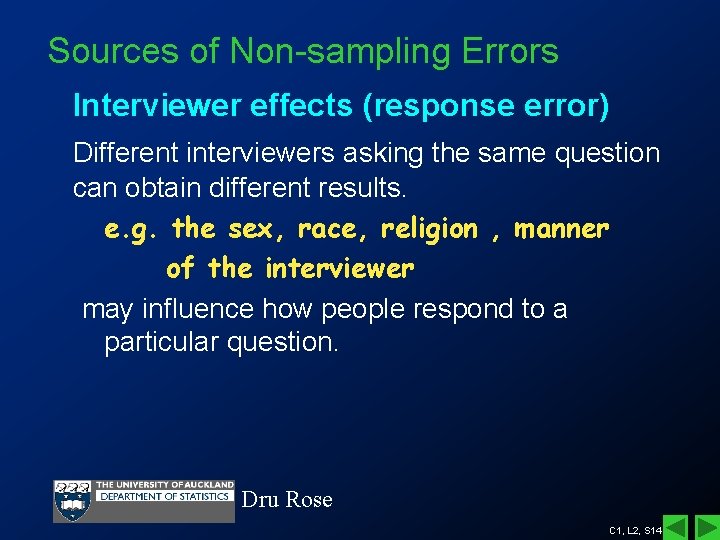 Sources of Non-sampling Errors

Interviewer effects (response error)

Different interviewers asking the same question can obtain different results.

e.g. the sex, race, religion , manner of the interviewer

may influence how people respond to a particular question.

THE UNIVERSITY OF AUCKLAND
DEPARTMENT OF STATISTICS

Dru Rose

C1, L2, S14